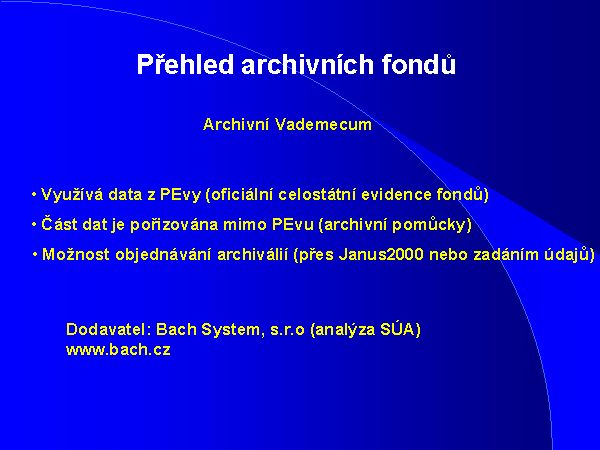 Přehled archivních fondů

Archivní Vademecum

• Využívá data z PEvy (oficiální celostátní evidence fondů)
• Část dat je pořizována mimo PEvu (archivní pomůcky)
• Možnost objednávání archiválií (přes Janus2000 nebo zadáním údajů)

Dodavatel: Bach System, s.r.o (analýza SÚA)
www.bach.cz